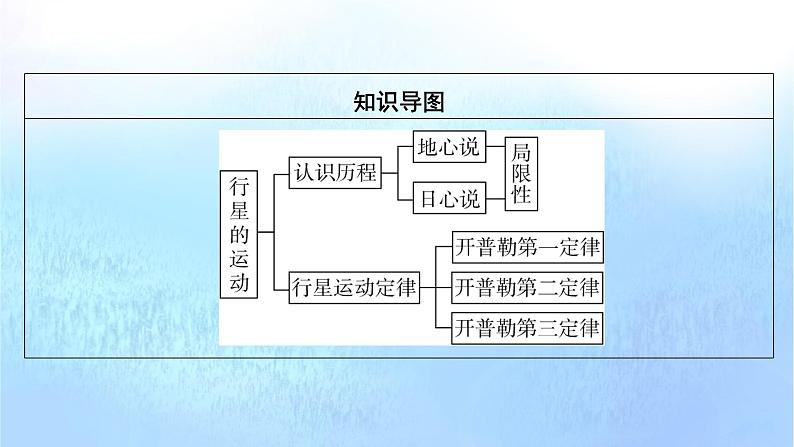 知识导图

行星的运动

认识历程

地心说

日心说

局限性

行星运动定律

开普勒第一定律

开普勒第二定律

开普勒第三定律